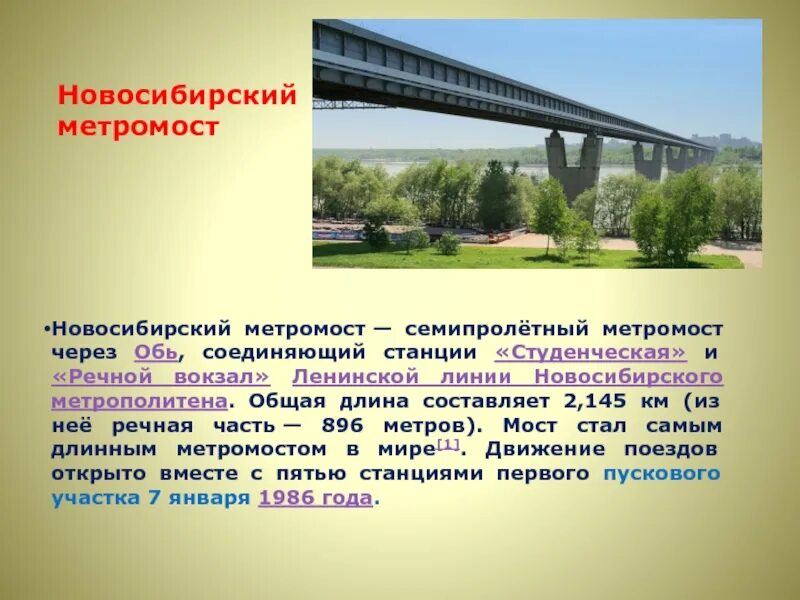 Новосибирский метромост

•Новосибирский метромост — семипролётный метромост через Обь, соединяющий станции «Студенческая» и «Речной вокзал» Ленинской линии Новосибирского метрополитена. Общая длина составляет 2,145 км (из неё речная часть — 896 метров). Мост стал самым длинным метромостом в мире[1]. Движение поездов открыто вместе с пятью станциями первого пускового участка 7 января 1986 года.